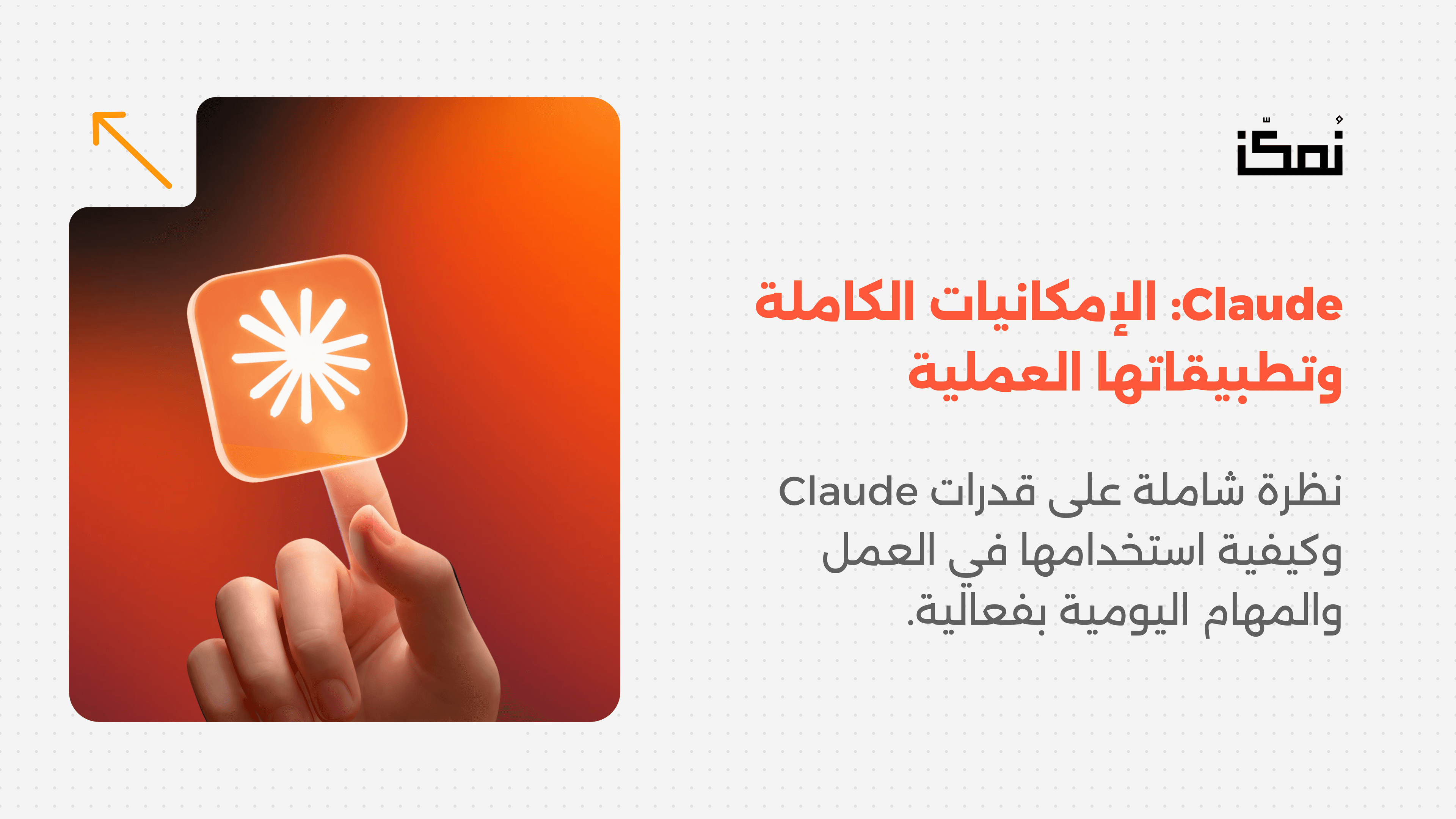 نُمكّن

Claude: الإمكانيات الكاملة وتطبيقاتها العملية

نظرة شاملة على قدرات Claude وكيفية استخدامها في العمل والمهام اليومية بفعالية.